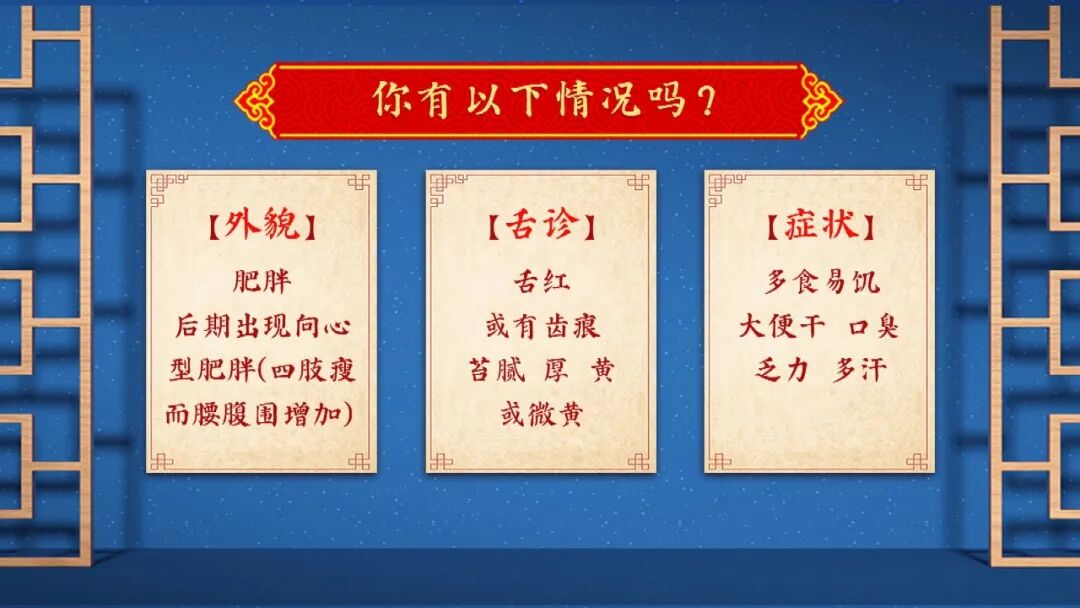 你有以下情况吗？

【外貌】
肥胖
后期出现向心型肥胖(四肢瘦而腰腹围增加)

【舌诊】
舌红
或有齿痕
苔腻 厚 黄
或微黄

【症状】
多食易饥
大便干 口臭
乏力 多汗